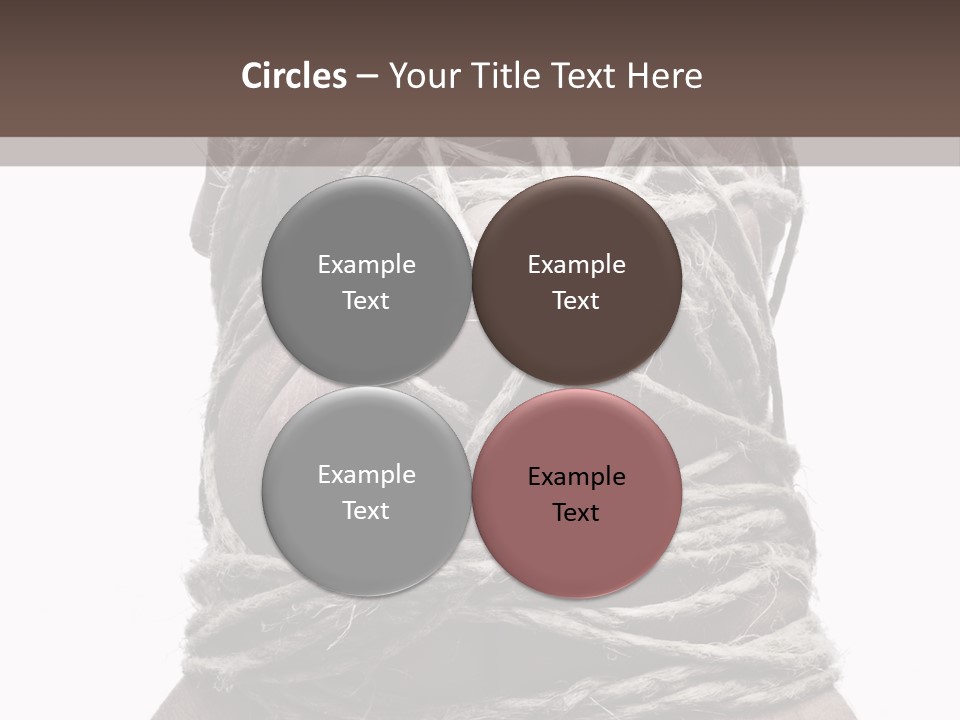 Circles – Your Title Text Here

Example Text

Example Text

Example Text

Example Text